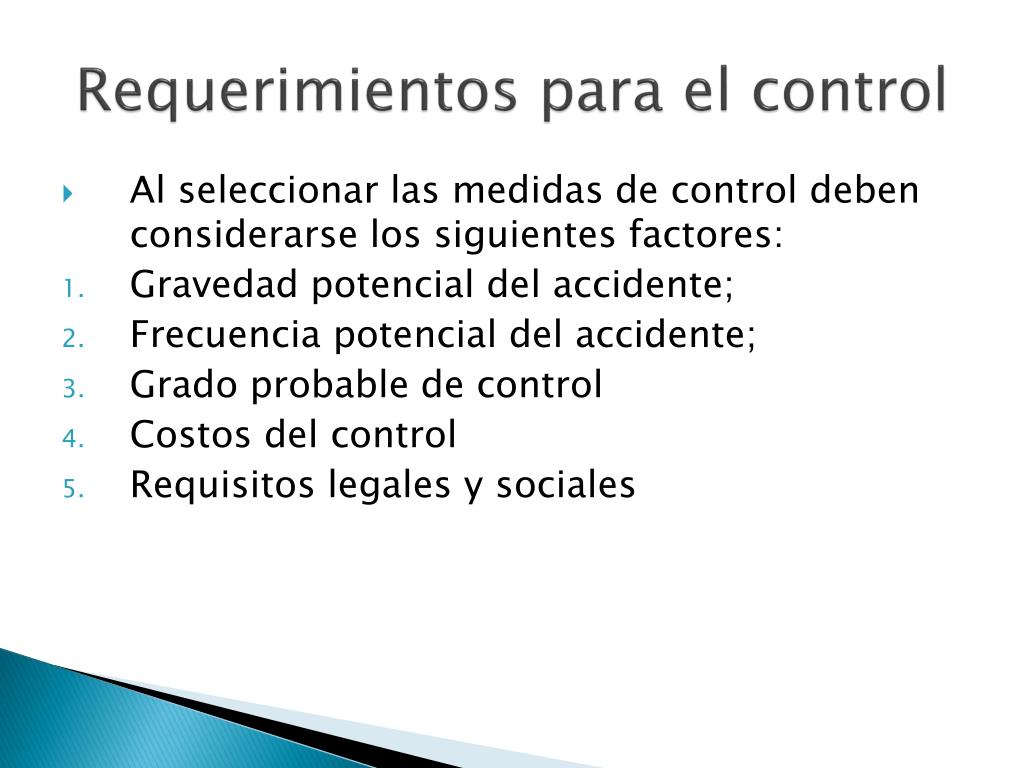 Requerimientos para el control

Al seleccionar las medidas de control deben considerarse los siguientes factores:

1. Gravedad potencial del accidente;
2. Frecuencia potencial del accidente;
3. Grado probable de control
4. Costos del control
5. Requisitos legales y sociales